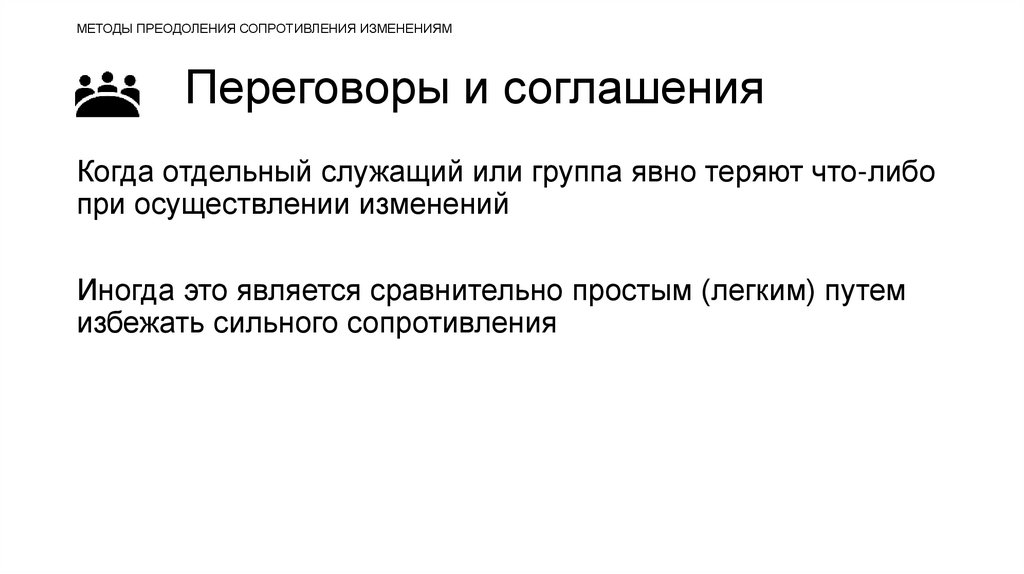 МЕТОДЫ ПРЕОДОЛЕНИЯ СОПРОТИВЛЕНИЯ ИЗМЕНЕНИЯМ

Переговоры и соглашения

Когда отдельный служащий или группа явно теряют что-либо при осуществлении изменений

Иногда это является сравнительно простым (легким) путем избежать сильного сопротивления